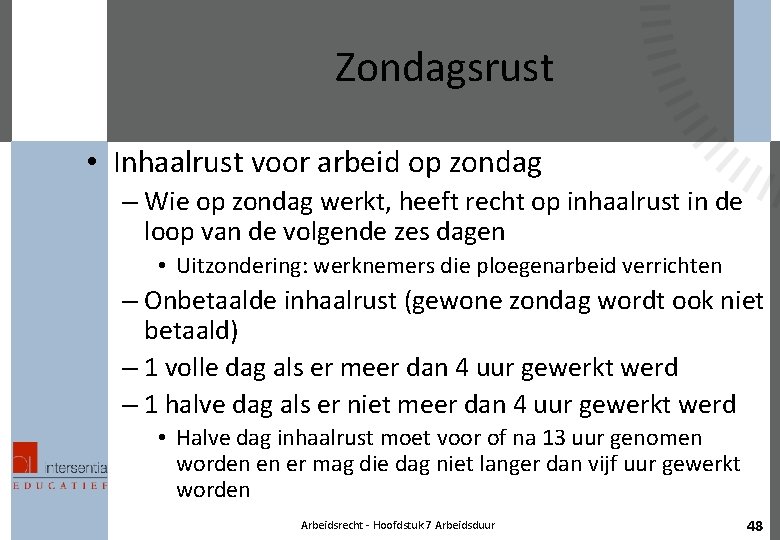 Zondagsrust

• Inhaalrust voor arbeid op zondag
– Wie op zondag werkt, heeft recht op inhaalrust in de loop van de volgende zes dagen
• Uitzondering: werknemers die ploegenarbeid verrichten
– Onbetaalde inhaalrust (gewone zondag wordt ook niet betaald)
– 1 volle dag als er meer dan 4 uur gewerkt werd
– 1 halve dag als er niet meer dan 4 uur gewerkt werd
• Halve dag inhaalrust moet voor of na 13 uur genomen worden en er mag die dag niet langer dan vijf uur gewerkt worden

intersentia
EDUCATIEF

Arbeidsrecht - Hoofdstuk 7 Arbeidsduur

48